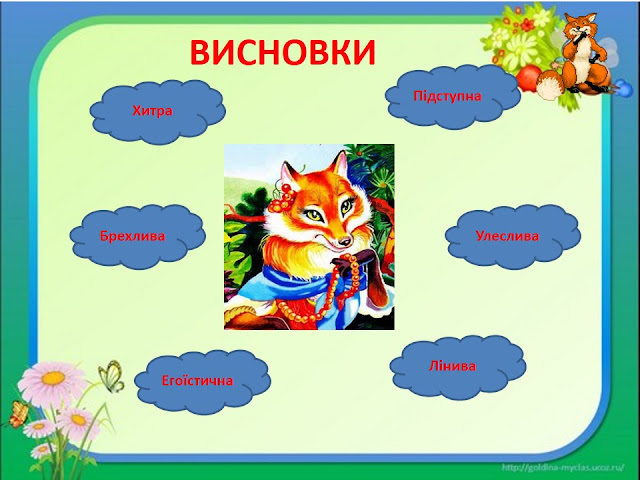 ВИСНОВКИ

Хитра

Підступна

Брехлива

Улеслива

Егоїстична

Лінива

http://goldina-myclas.ucoz.ru/